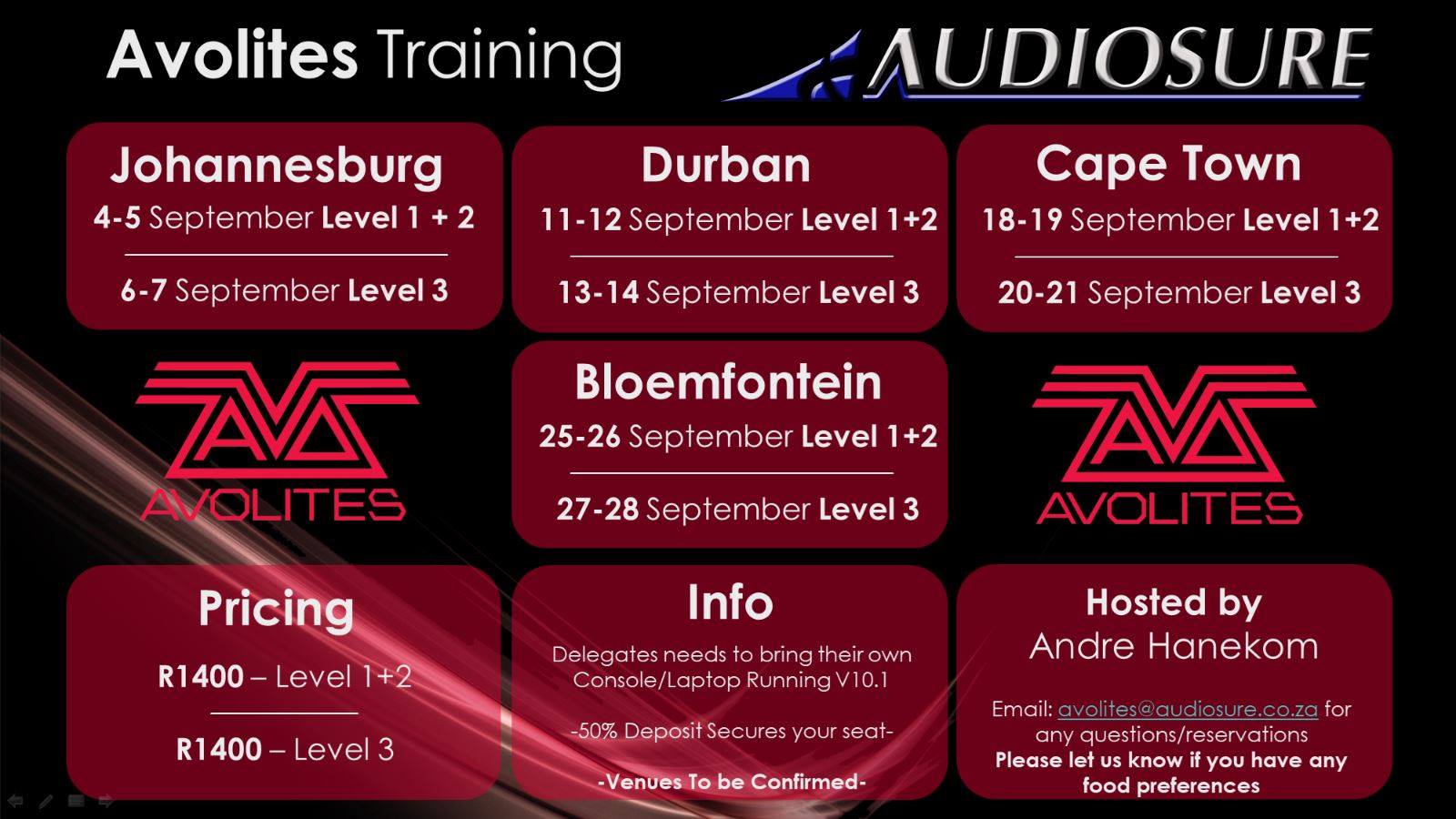 Avolites Training

AUDIOSURE

Johannesburg
4-5 September Level 1 + 2

6-7 September Level 3

Durban
11-12 September Level 1+2

13-14 September Level 3

Cape Town
18-19 September Level 1+2

20-21 September Level 3

AVOLITES

Bloemfontein
25-26 September Level 1+2

27-28 September Level 3

AVOLITES

Pricing

R1400 – Level 1+2

R1400 – Level 3

Info

Delegates needs to bring their own Console/Laptop Running V10.1

-50% Deposit Secures your seat-

-Venues To be Confirmed-

Hosted by
Andre Hanekom

Email: avolites@audiosure.co.za for any questions/reservations
Please let us know if you have any food preferences